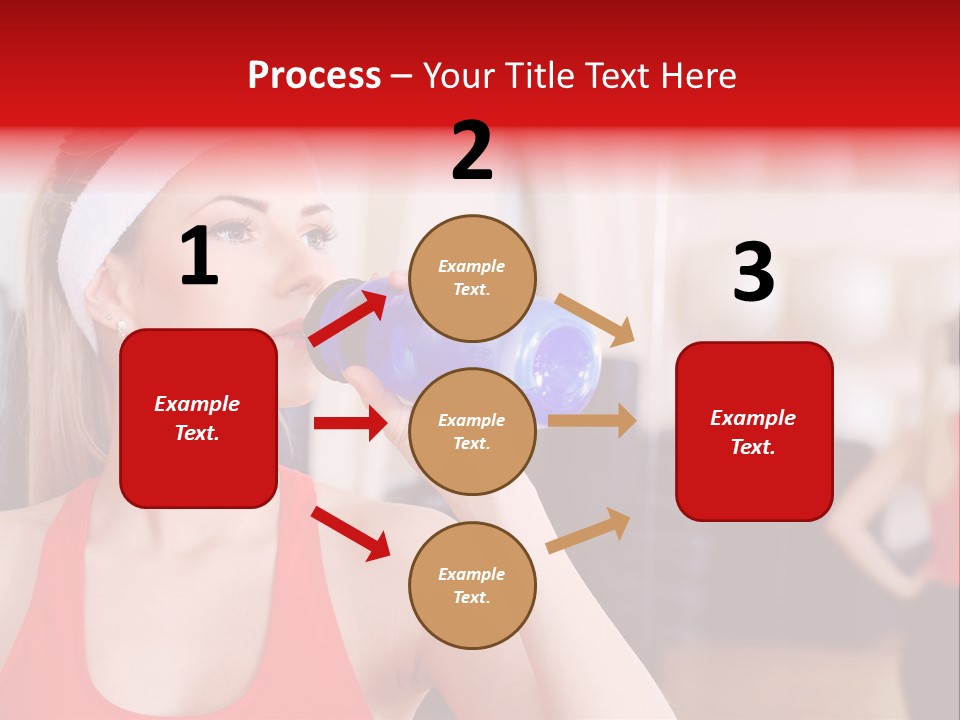 Process – Your Title Text Here

1

Example Text.

2

Example Text.

Example Text.

Example Text.

3

Example Text.